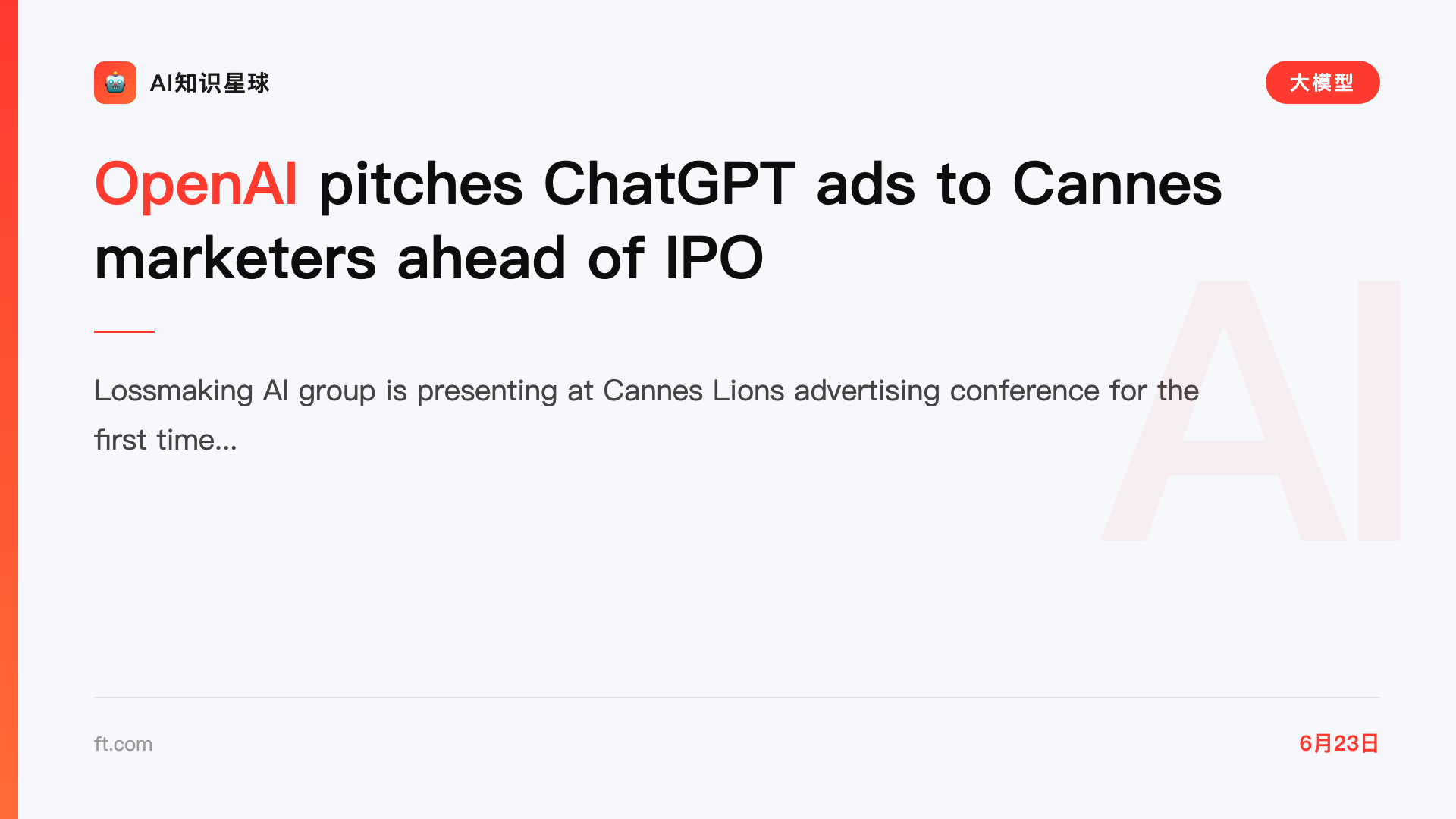 AI知识星球

大模型

OpenAI pitches ChatGPT ads to Cannes marketers ahead of IPO

Lossmaking AI group is presenting at Cannes Lions advertising conference for the first time...

AI

ft.com

6月23日